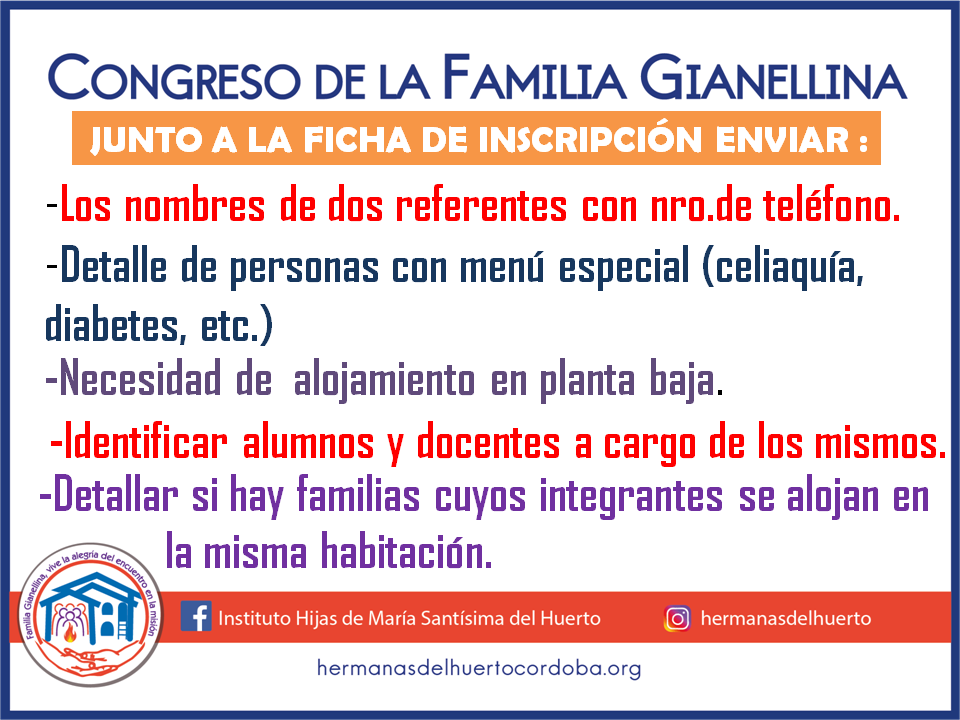 CONGRESO DE LA FAMILIA GIANELLINA

JUNTO A LA FICHA DE INSCRIPCIÓN ENVIAR :

-Los nombres de dos referentes con nro.de teléfono.

-Detalle de personas con menú especial (celiaquía, diabetes, etc.)

-Necesidad de alojamiento en planta baja.

-Identificar alumnos y docentes a cargo de los mismos.

-Detallar si hay familias cuyos integrantes se alojan en la misma habitación.

Familia Gianellina, vive la alegría del encuentro en la misión

Instituto Hijas de María Santísima del Huerto

hermanasdelhuerto

hermanasdelhuertocordoba.org